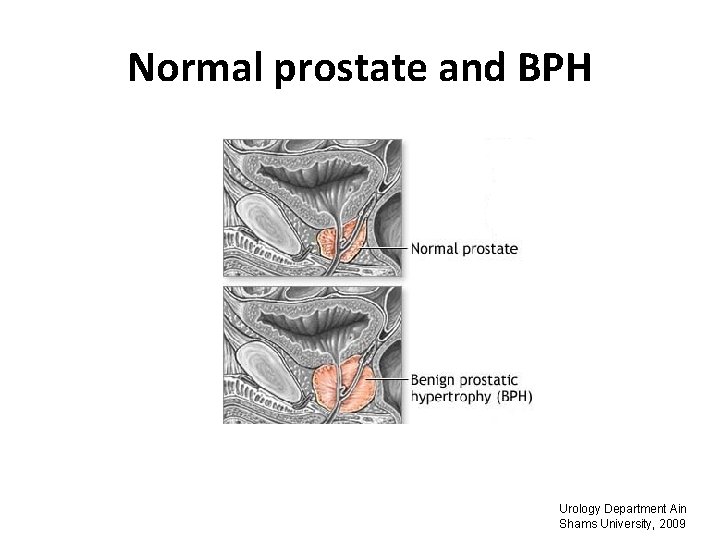 Normal prostate and BPH

Normal prostate

Benign prostatic hypertrophy (BPH)

Urology Department Ain Shams University, 2009